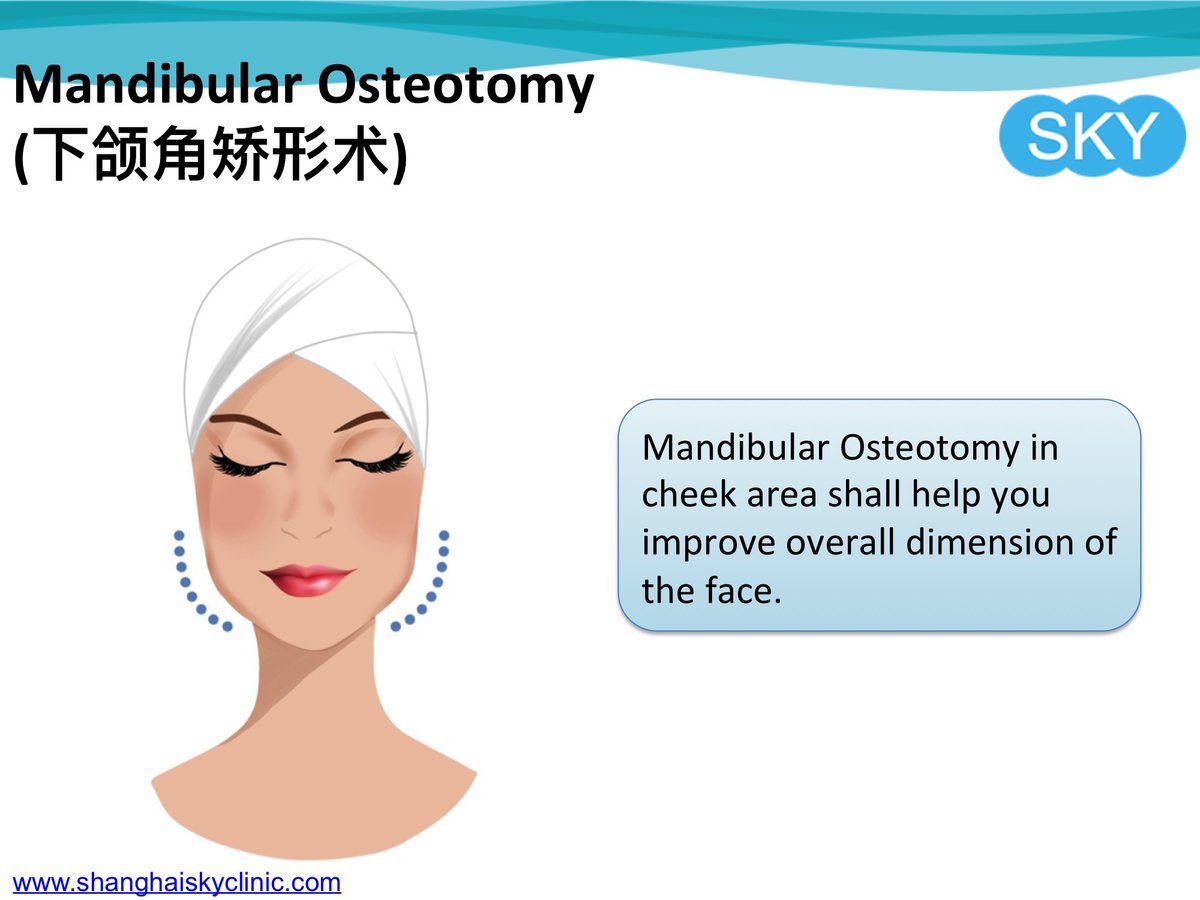 Mandibular Osteotomy
(下颌角矫形术)

SKY

Mandibular Osteotomy in cheek area shall help you improve overall dimension of the face.

www.shanghaiskyclinic.com